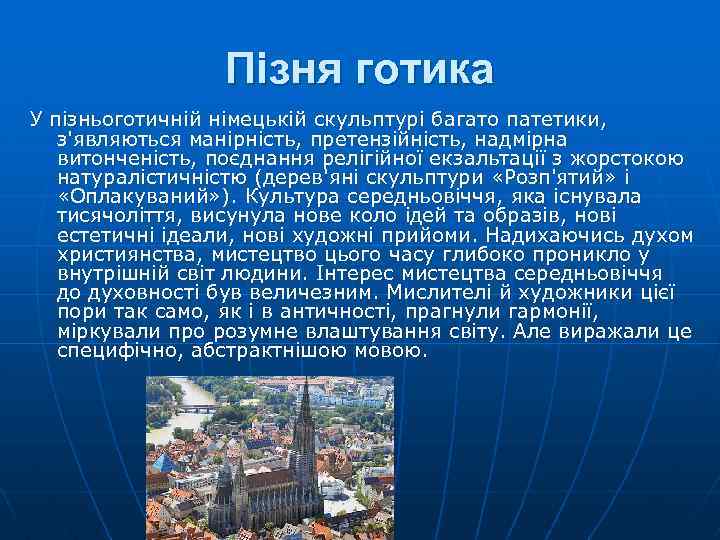 Пізня готика

У пізньоготичній німецькій скульптурі багато патетики, з'являються манірність, претензійність, надмірна витонченість, поєднання релігійної екзальтації з жорстокою натуралістичністю (дерев'яні скульптури «Розп'ятий» і «Оплакуваний»). Культура середньовіччя, яка існувала тисячоліття, висунула нове коло ідей та образів, нові естетичні ідеали, нові художні прийоми. Надихаючись духом християнства, мистецтво цього часу глибоко проникло у внутрішній світ людини. Інтерес мистецтва середньовіччя до духовності був величезним. Мислителі й художники цієї пори так само, як і в античності, прагнули гармонії, міркували про розумне влаштування світу. Але виражали це специфічно, абстрактнішою мовою.